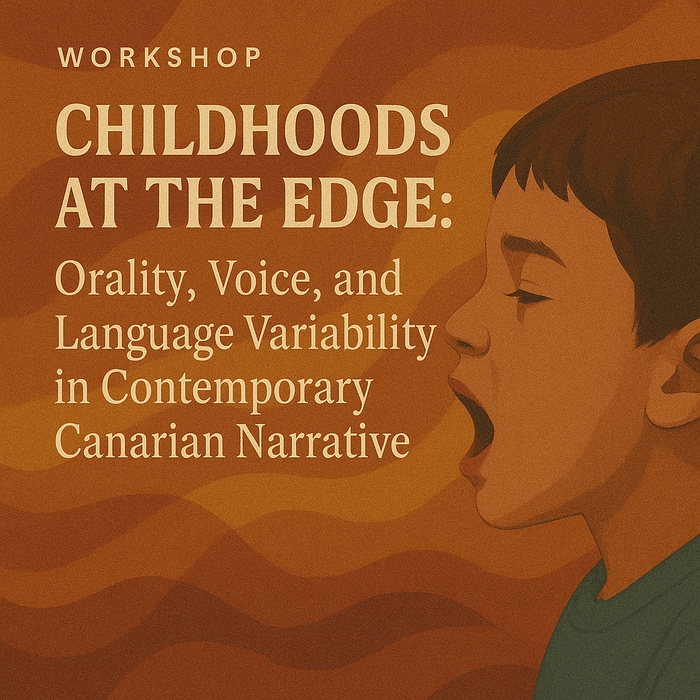 WORKSHOP

CHILDHOODS AT THE EDGE:

Orality, Voice, and Language Variability in Contemporary Canarian Narrative